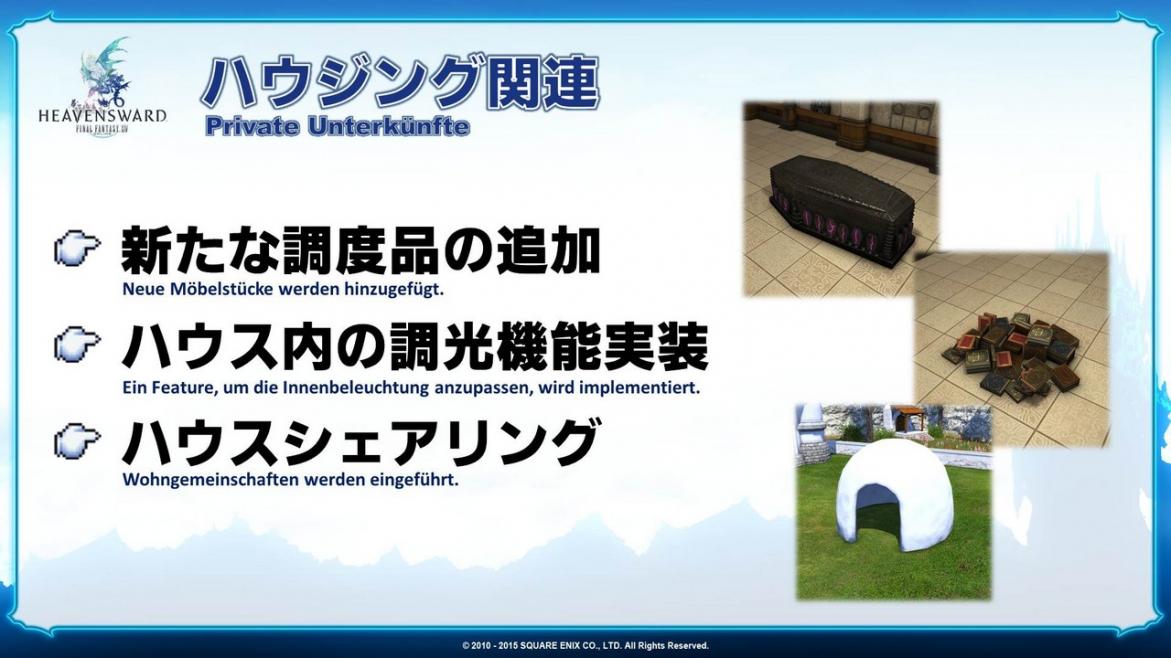 HEAVENSWARD
FINAL FANTASY XIV

ハウジング関連
Private Unterkünfte

新たな調度品の追加
Neue Möbelstücke werden hinzugefügt.

ハウス内の調光機能実装
Ein Feature, um die Innenbeleuchtung anzupassen, wird implementiert.

ハウスシェアリング
Wohngemeinschaften werden eingeführt.

© 2010 - 2015 SQUARE ENIX CO., LTD. All Rights Reserved.